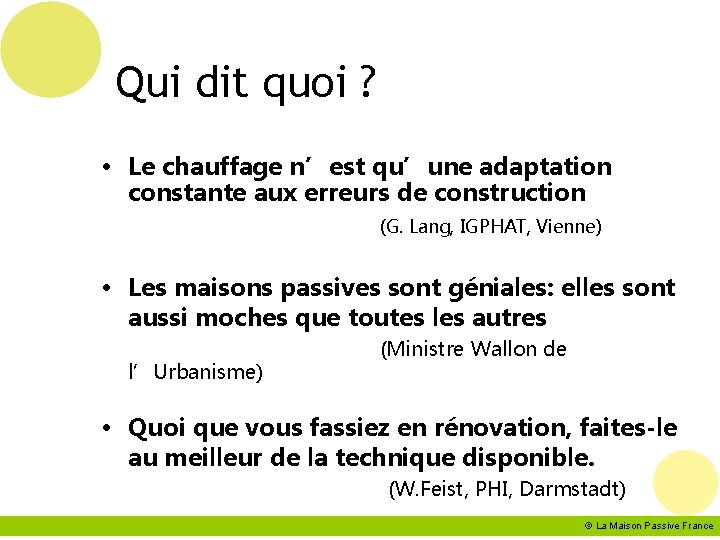 Qui dit quoi ?

• Le chauffage n’ est qu’ une adaptation constante aux erreurs de construction

(G. Lang, IGPHAT, Vienne)

• Les maisons passives sont géniales: elles sont aussi moches que toutes les autres

(Ministre Wallon de l’ Urbanisme)

• Quoi que vous fassiez en rénovation, faites-le au meilleur de la technique disponible.

(W.Feist, PHI, Darmstadt)

© La Maison Passive France